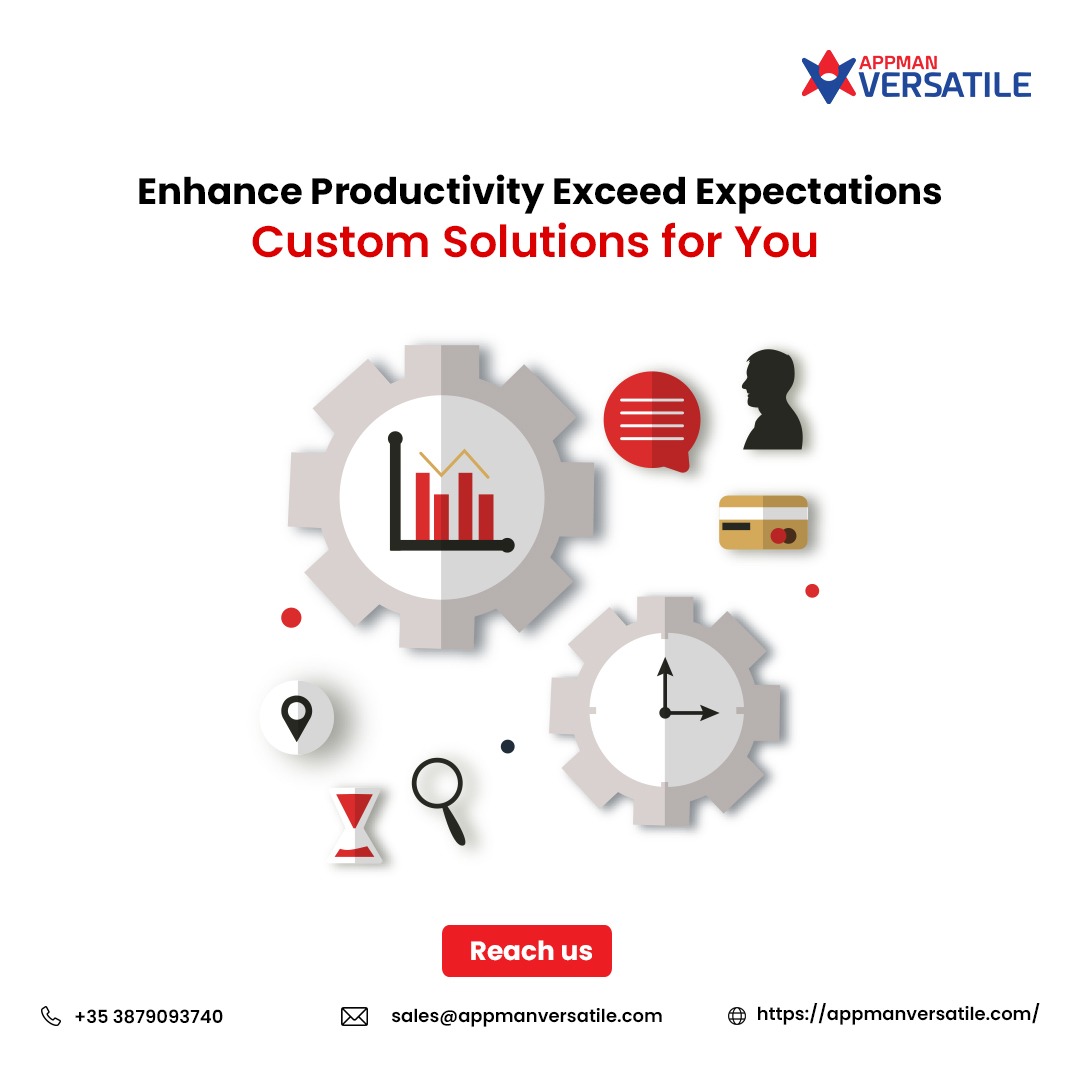 APPMAN VERSATILE

Enhance Productivity Exceed Expectations
Custom Solutions for You

Reach us

+35 3879093740

sales@appmanversatile.com

https://appmanversatile.com/